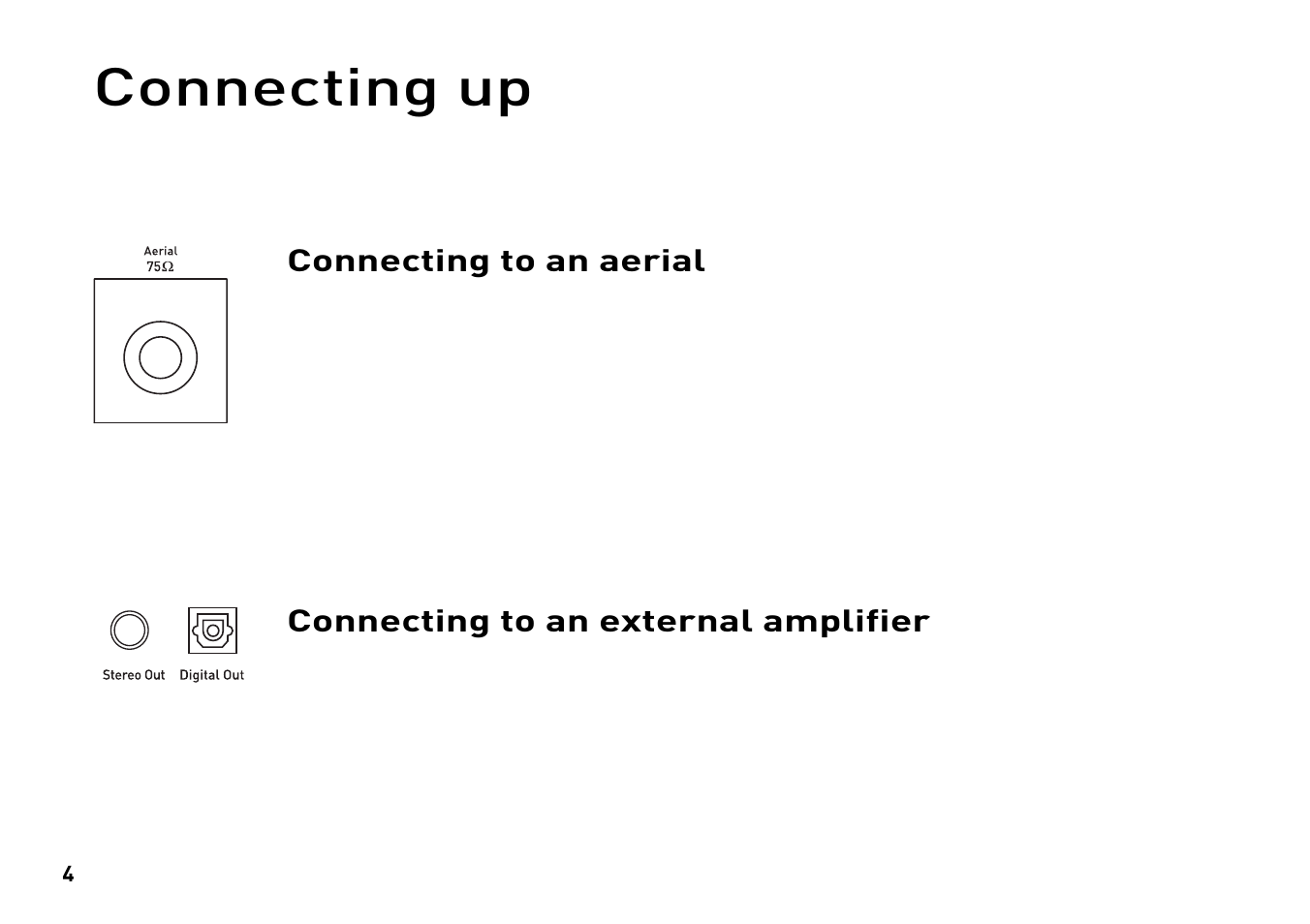 Connecting up

Aerial
75Ω

Connecting to an aerial

Stereo Out Digital Out

Connecting to an external amplifier

4